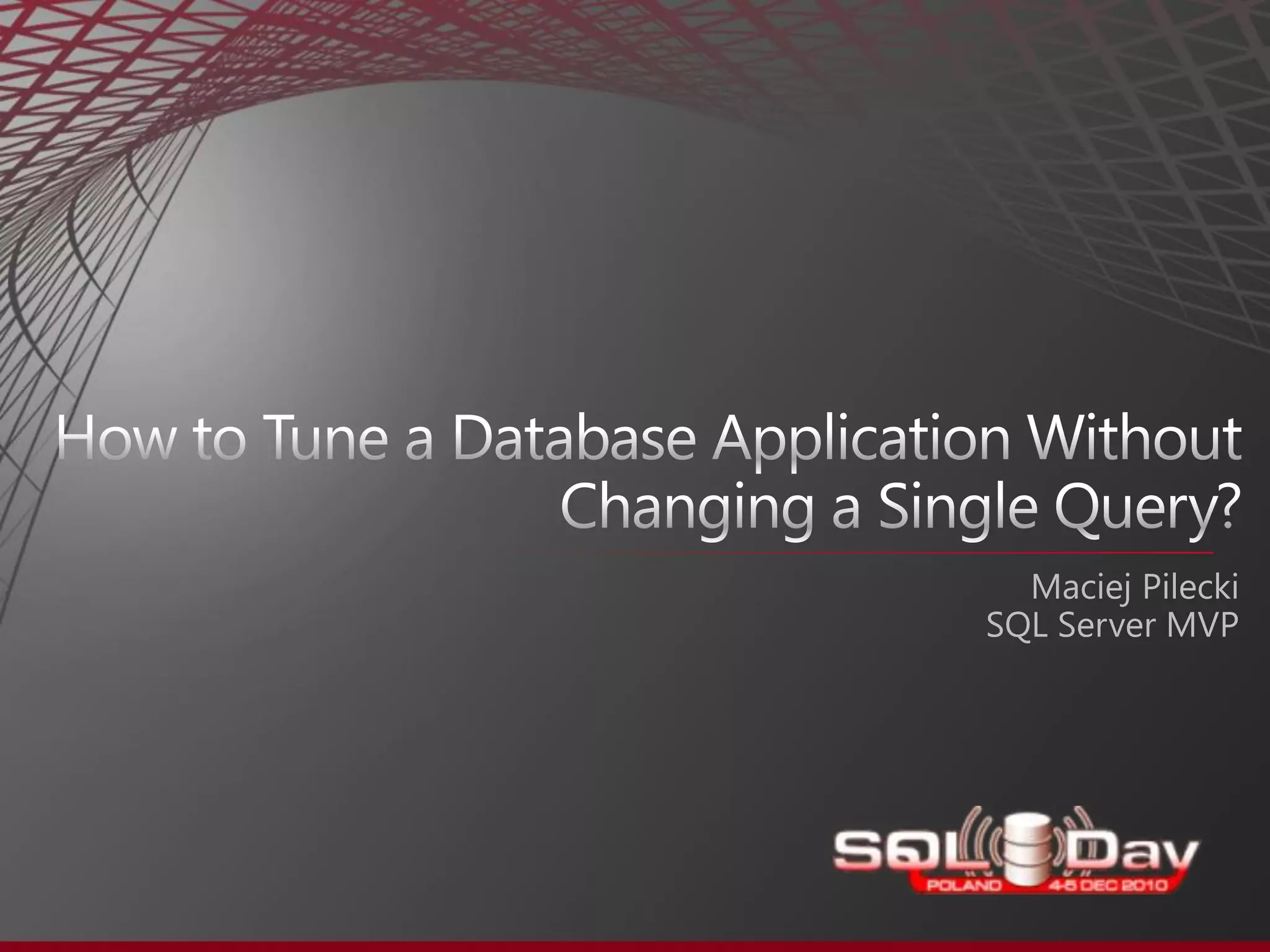 How to Tune a Database Application Without Changing a Single Query?

Maciej Pilecki
SQL Server MVP

SQL Day
POLAND 4-5 DEC 2010